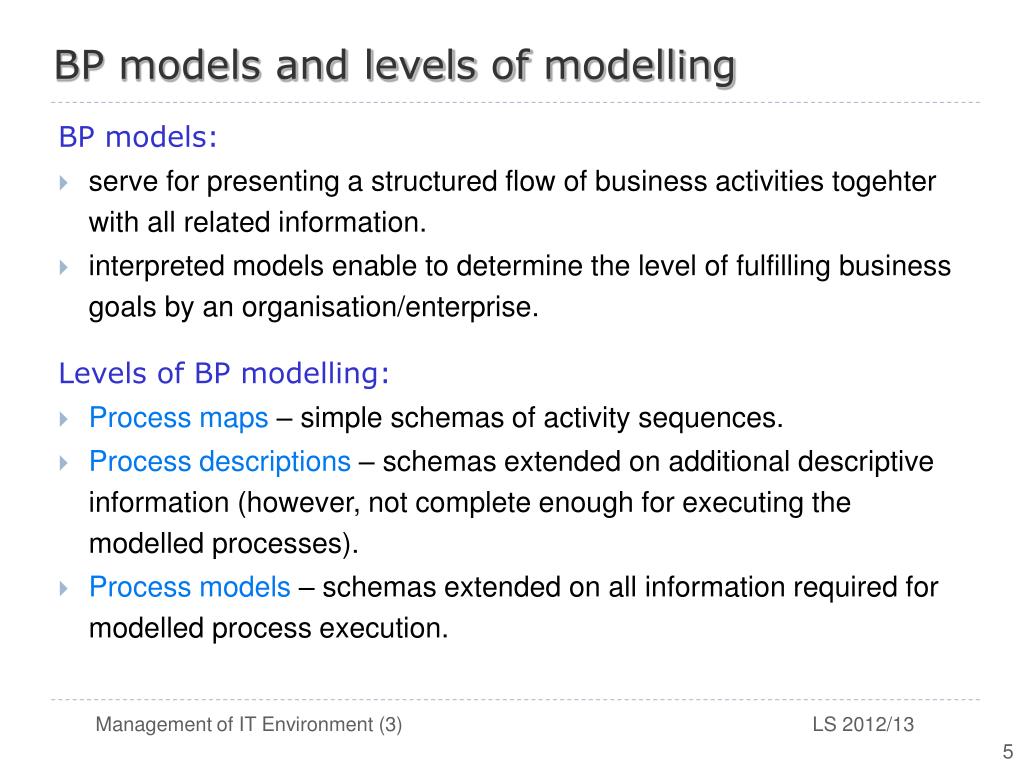 BP models and levels of modelling

BP models:

serve for presenting a structured flow of business activities togehter with all related information.

interpreted models enable to determine the level of fulfilling business goals by an organisation/enterprise.

Levels of BP modelling:

Process maps – simple schemas of activity sequences.

Process descriptions – schemas extended on additional descriptive information (however, not complete enough for executing the modelled processes).

Process models – schemas extended on all information required for modelled process execution.

Management of IT Environment (3)

LS 2012/13

5